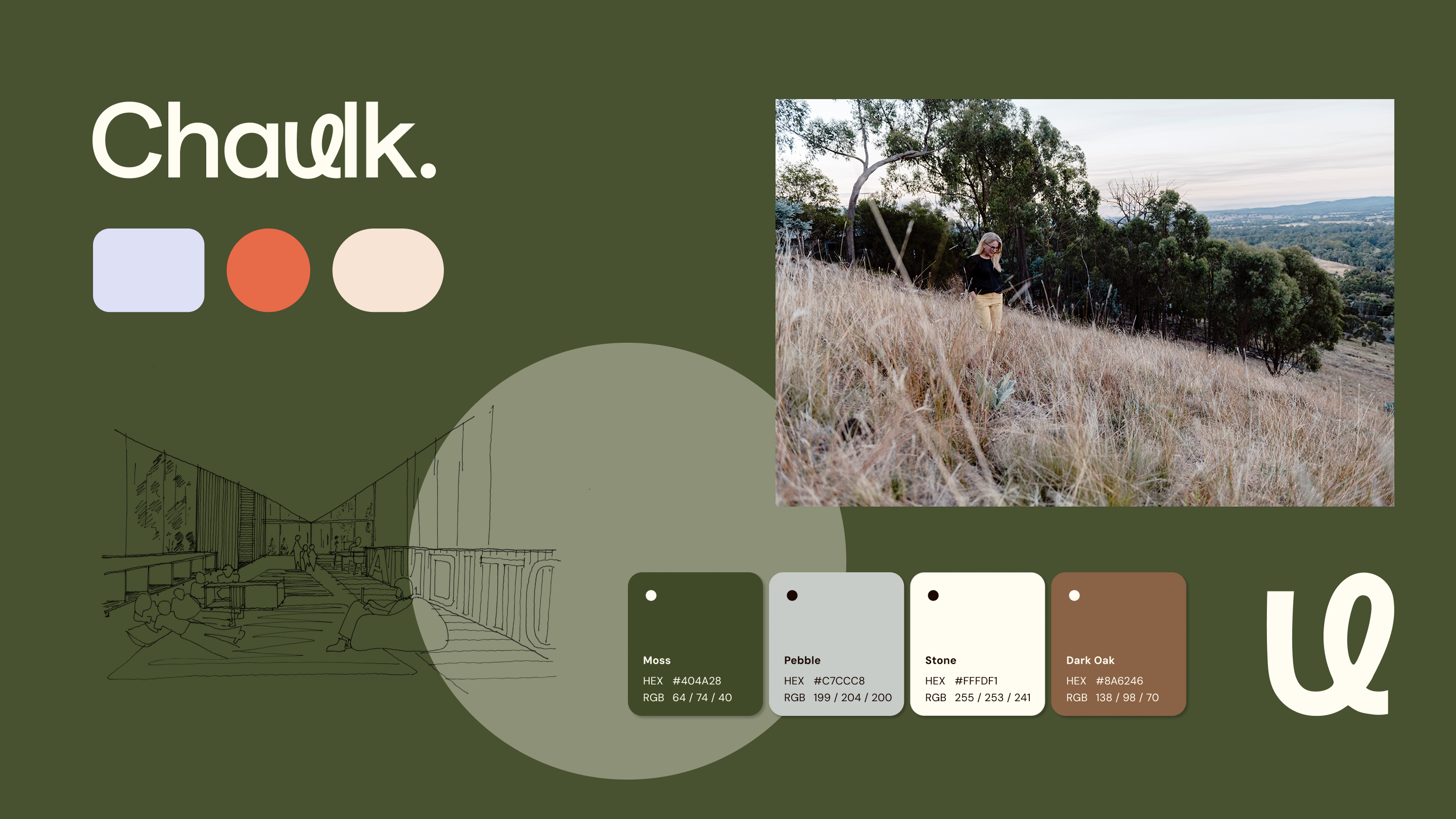 Chaulk.

Moss
HEX #404A28
RGB 64 / 74 / 40

Pebble
HEX #C7CCC8
RGB 199 / 204 / 200

Stone
HEX #FFFDF1
RGB 255 / 253 / 241

Dark Oak
HEX #8A6246
RGB 138 / 98 / 70